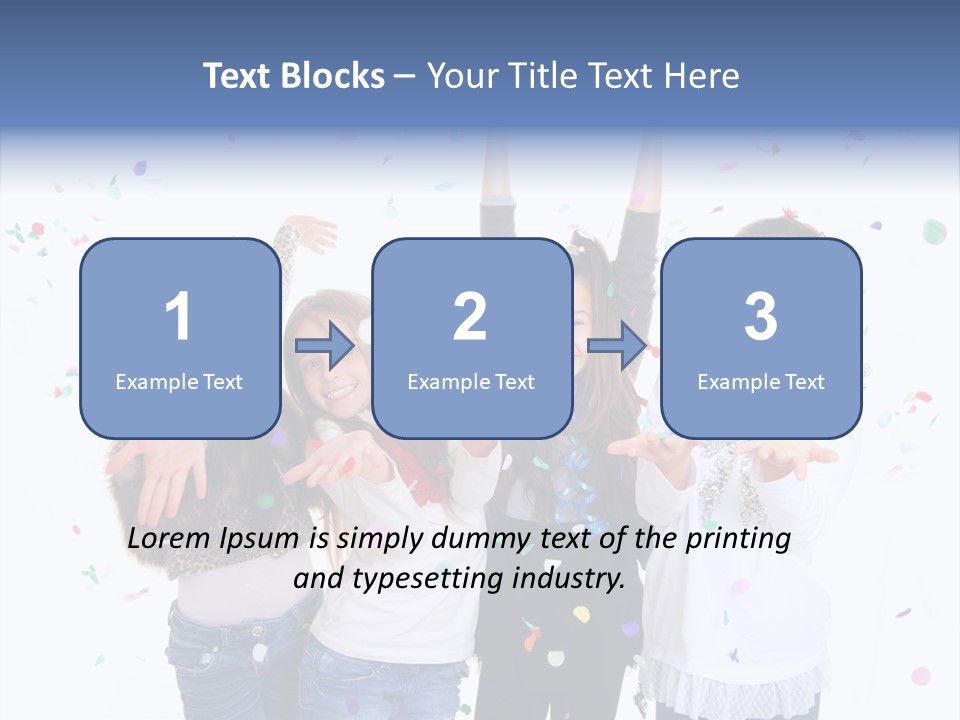 Text Blocks – Your Title Text Here

1
Example Text

2
Example Text

3
Example Text

Lorem Ipsum is simply dummy text of the printing and typesetting industry.